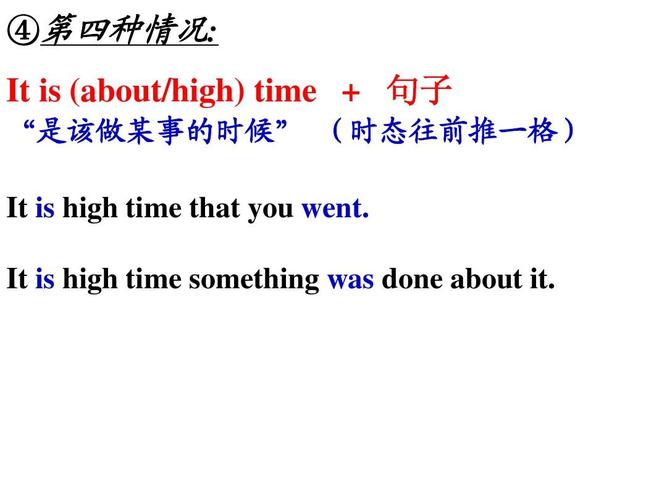 ④第四种情况:

It is (about/high) time + 句子
“是该做某事的时候” （时态往前推一格）

It is high time that you went.

It is high time something was done about it.